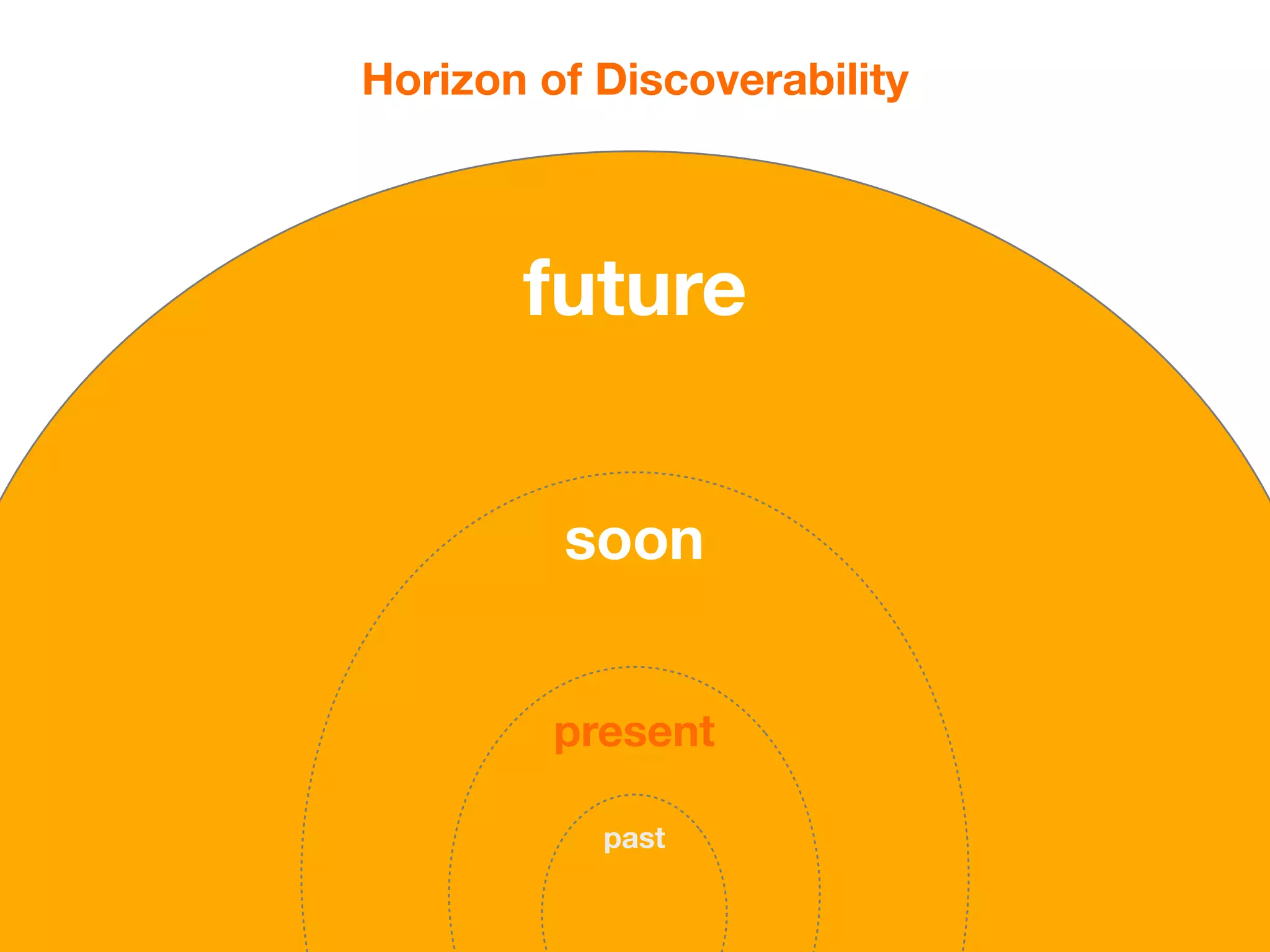 Horizon of Discoverability

future

soon

present

past